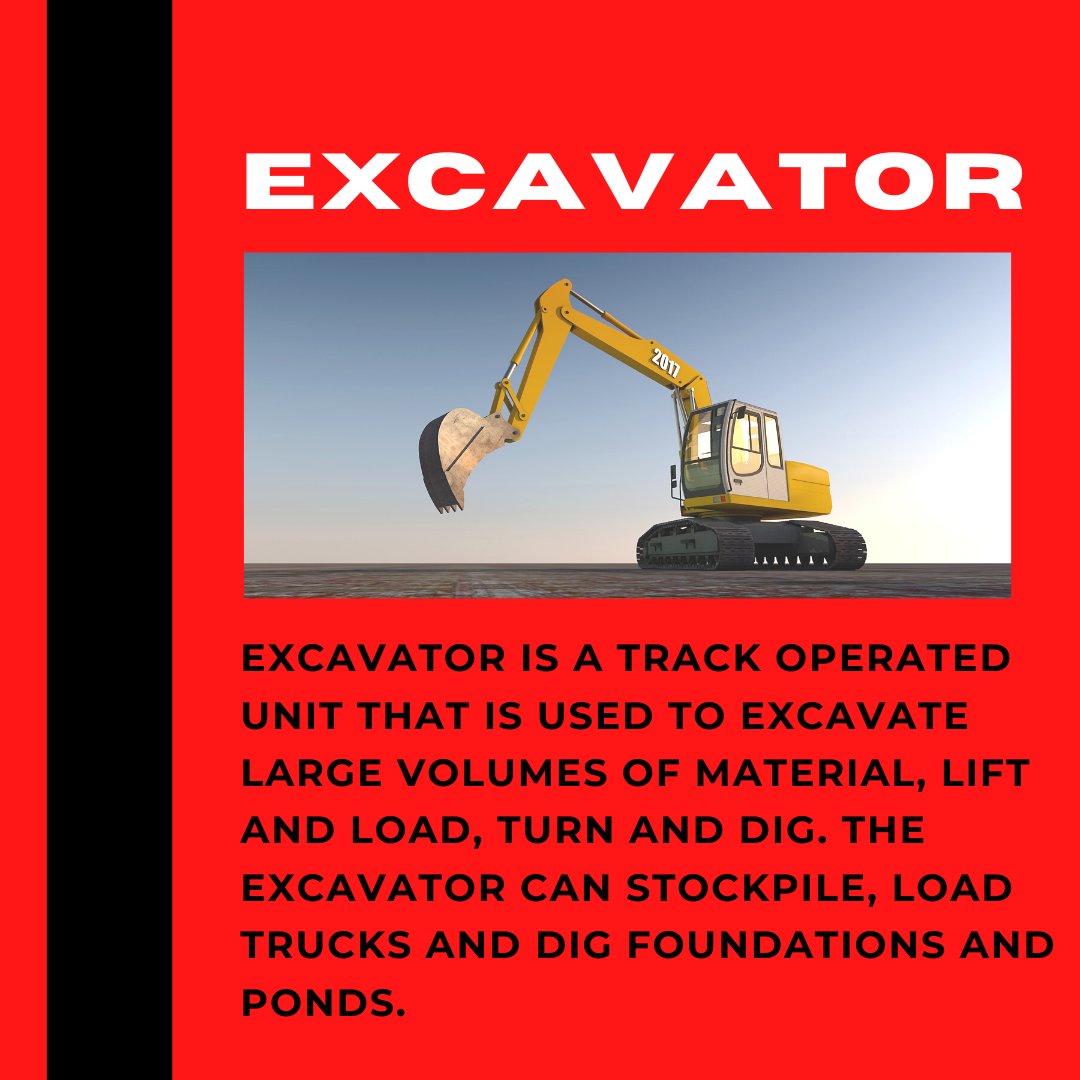 EXCAVATOR

2017

EXCAVATOR IS A TRACK OPERATED UNIT THAT IS USED TO EXCAVATE LARGE VOLUMES OF MATERIAL, LIFT AND LOAD, TURN AND DIG. THE EXCAVATOR CAN STOCKPILE, LOAD TRUCKS AND DIG FOUNDATIONS AND PONDS.